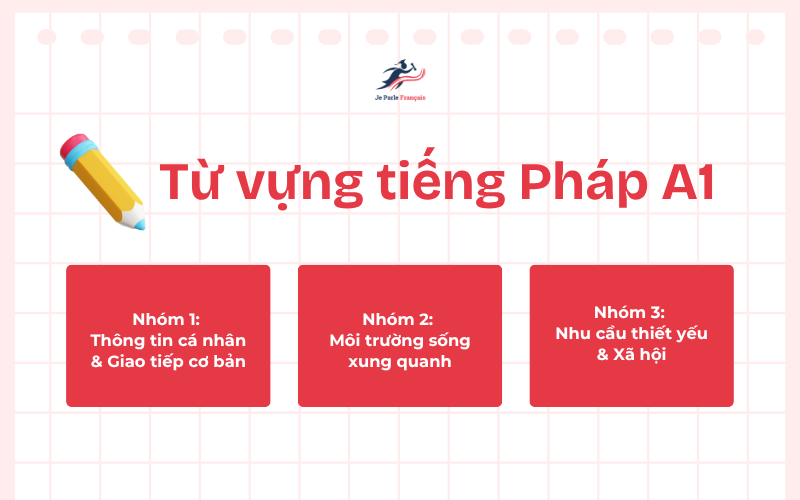 Je Parle Français

Từ vựng tiếng Pháp A1

Nhóm 1:
Thông tin cá nhân
& Giao tiếp cơ bản

Nhóm 2:
Môi trường sống
xung quanh

Nhóm 3:
Nhu cầu thiết yếu
& Xã hội